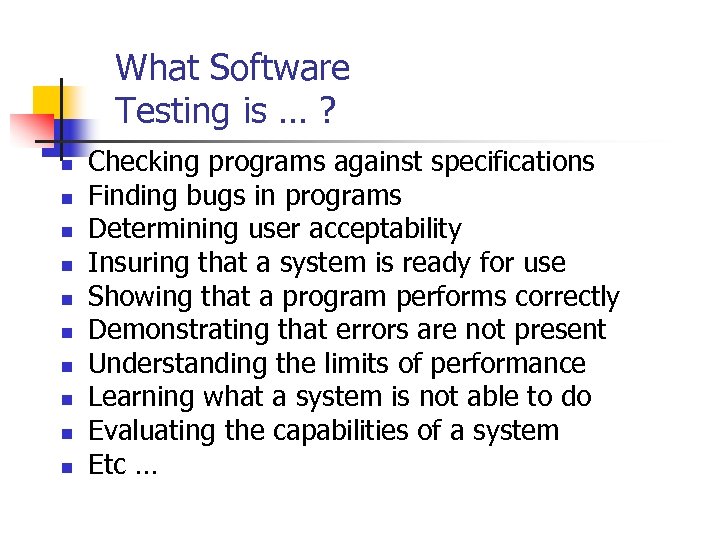 What Software Testing is … ?

- Checking programs against specifications
- Finding bugs in programs
- Determining user acceptability
- Insuring that a system is ready for use
- Showing that a program performs correctly
- Demonstrating that errors are not present
- Understanding the limits of performance
- Learning what a system is not able to do
- Evaluating the capabilities of a system
- Etc …